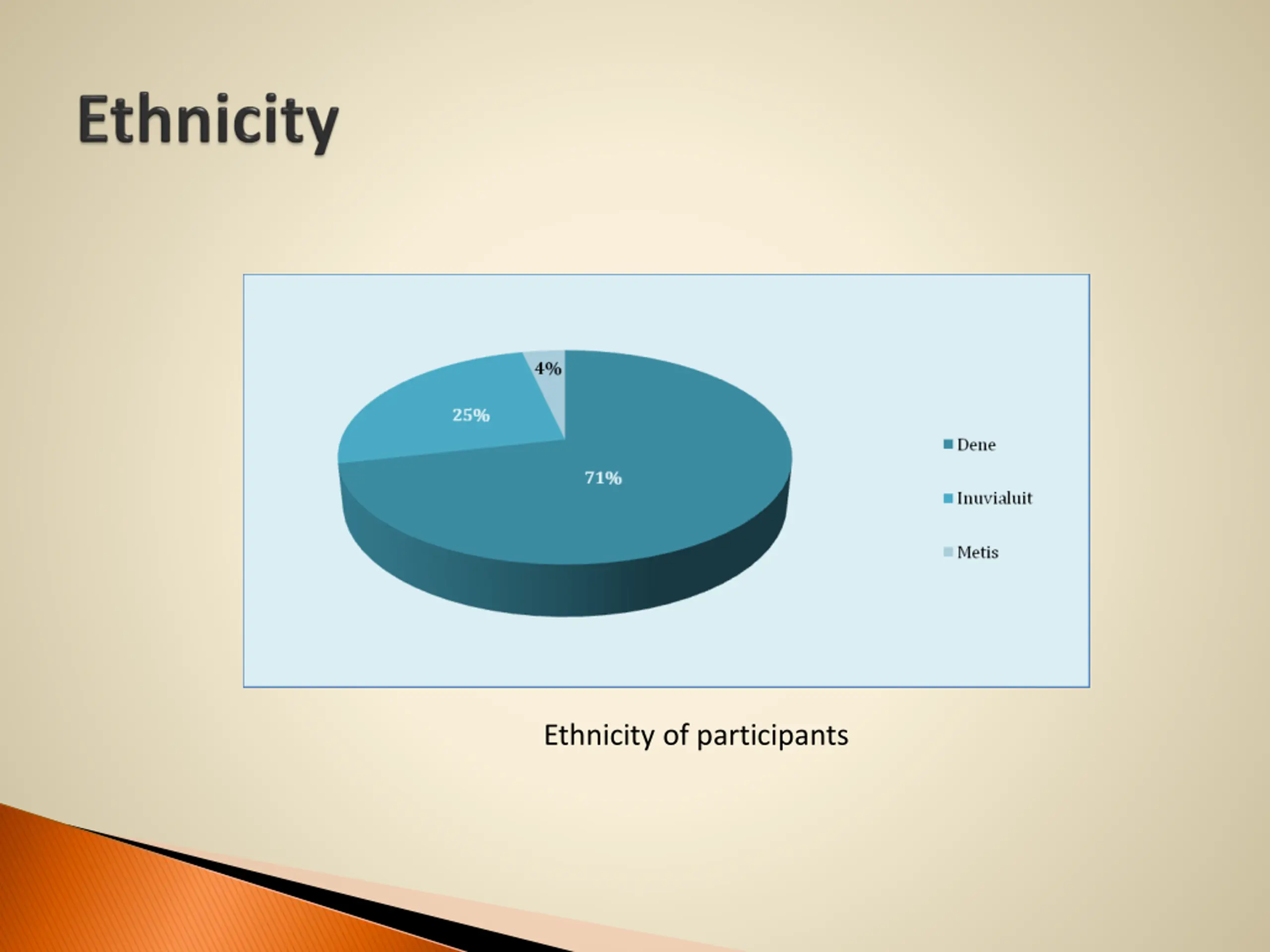 Ethnicity

4%

25%

71%

Dene

Inuvialuit

Metis

Ethnicity of participants